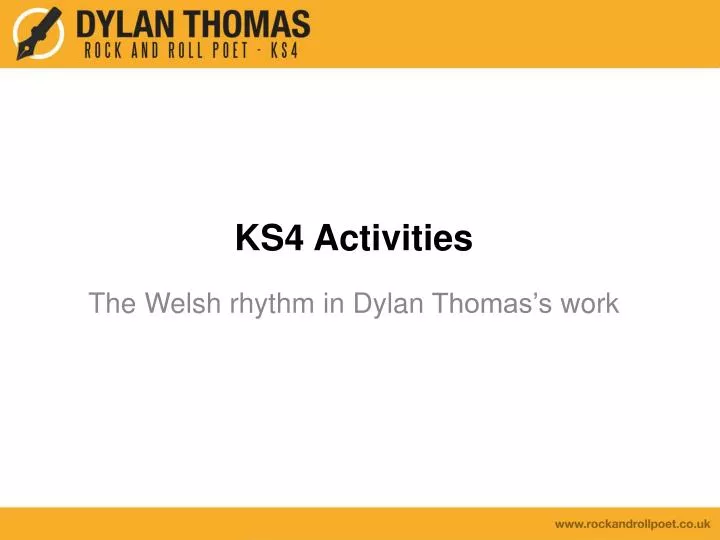 DYLAN THOMAS
ROCK AND ROLL POET - KS4

KS4 Activities

The Welsh rhythm in Dylan Thomas's work

www.rockandrollpoet.co.uk